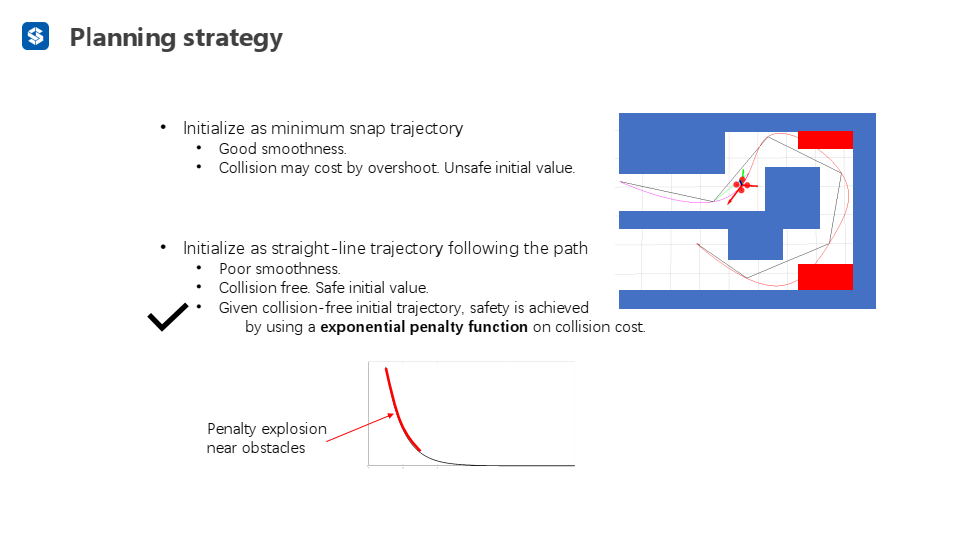 Planning strategy

• Initialize as minimum snap trajectory
  • Good smoothness.
  • Collision may cost by overshoot. Unsafe initial value.

• Initialize as straight-line trajectory following the path
  • Poor smoothness.
  • Collision free. Safe initial value.
  • Given collision-free initial trajectory, safety is achieved by using a **exponential penalty function** on collision cost.

Penalty explosion near obstacles